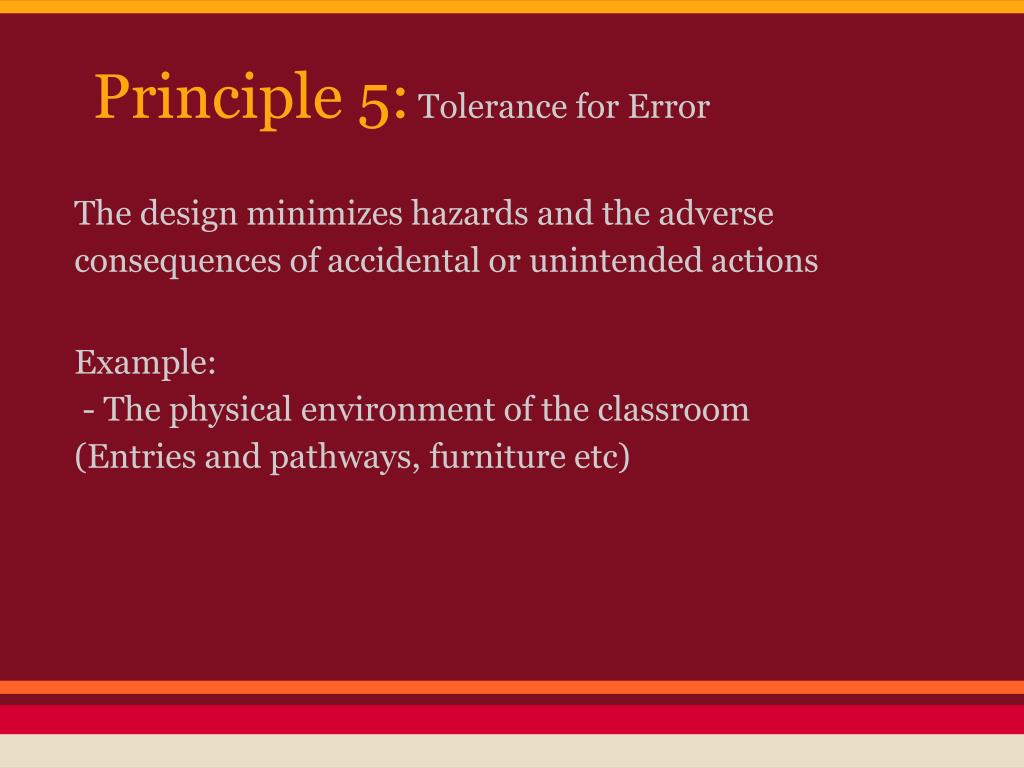 Principle 5: Tolerance for Error

The design minimizes hazards and the adverse consequences of accidental or unintended actions

Example:
- The physical environment of the classroom (Entries and pathways, furniture etc)